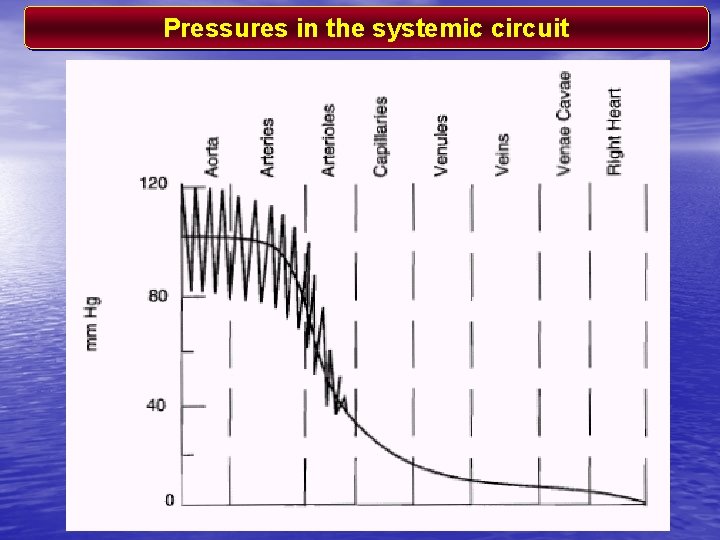 Pressures in the systemic circuit

Aorta
Arteries
Arterioles
Capillaries
Venules
Veins
Venae Cavae
Right Heart

120
80
40
0

mm Hg